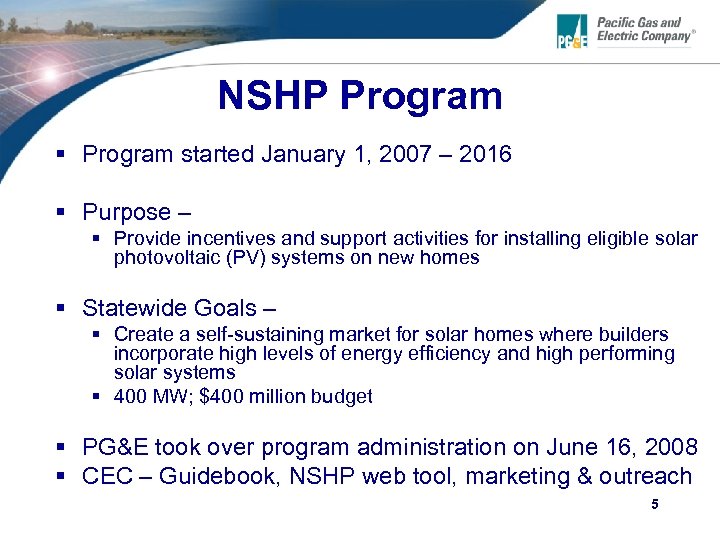 PG&E Pacific Gas and Electric Company®

NSHP Program

▪ Program started January 1, 2007 – 2016

▪ Purpose –
  ▪ Provide incentives and support activities for installing eligible solar photovoltaic (PV) systems on new homes

▪ Statewide Goals –
  ▪ Create a self-sustaining market for solar homes where builders incorporate high levels of energy efficiency and high performing solar systems
  ▪ 400 MW; $400 million budget

▪ PG&E took over program administration on June 16, 2008
▪ CEC – Guidebook, NSHP web tool, marketing & outreach

5